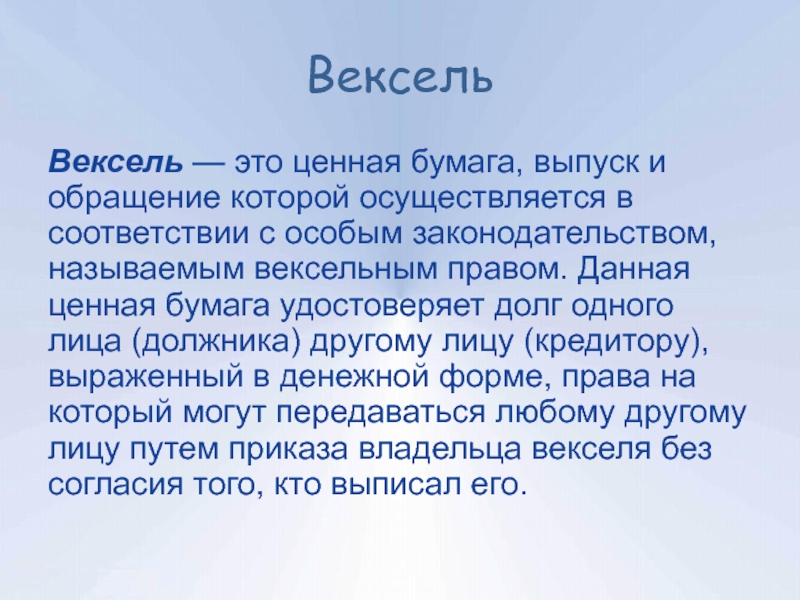 Вексель

Вексель — это ценная бумага, выпуск и обращение которой осуществляется в соответствии с особым законодательством, называемым вексельным правом. Данная ценная бумага удостоверяет долг одного лица (должника) другому лицу (кредитору), выраженный в денежной форме, права на который могут передаваться любому другому лицу путем приказа владельца векселя без согласия того, кто выписал его.